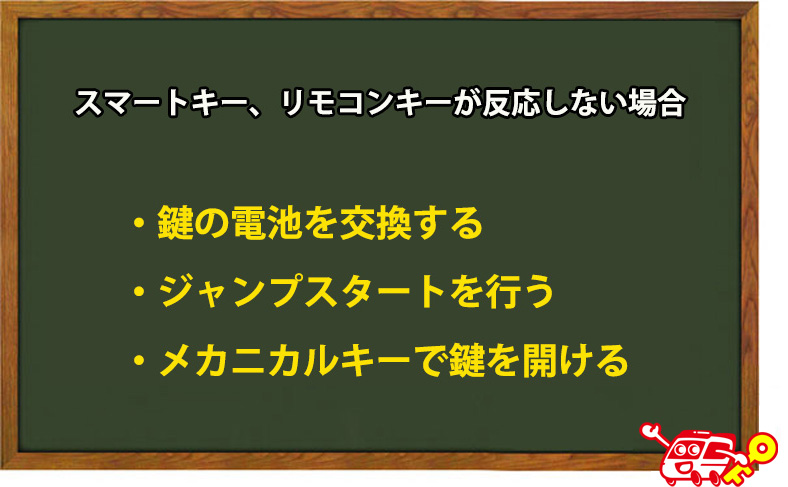 スマートキー、リモコンキーが反応しない場合

・鍵の電池を交換する

・ジャンプスタートを行う

・メカニカルキーで鍵を開ける